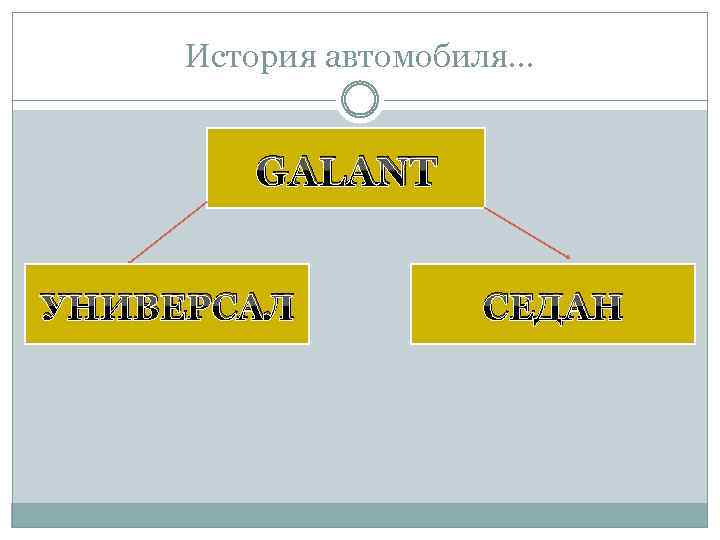 История автомобиля…

GALANT

УНИВЕРСАЛ

СЕДАН